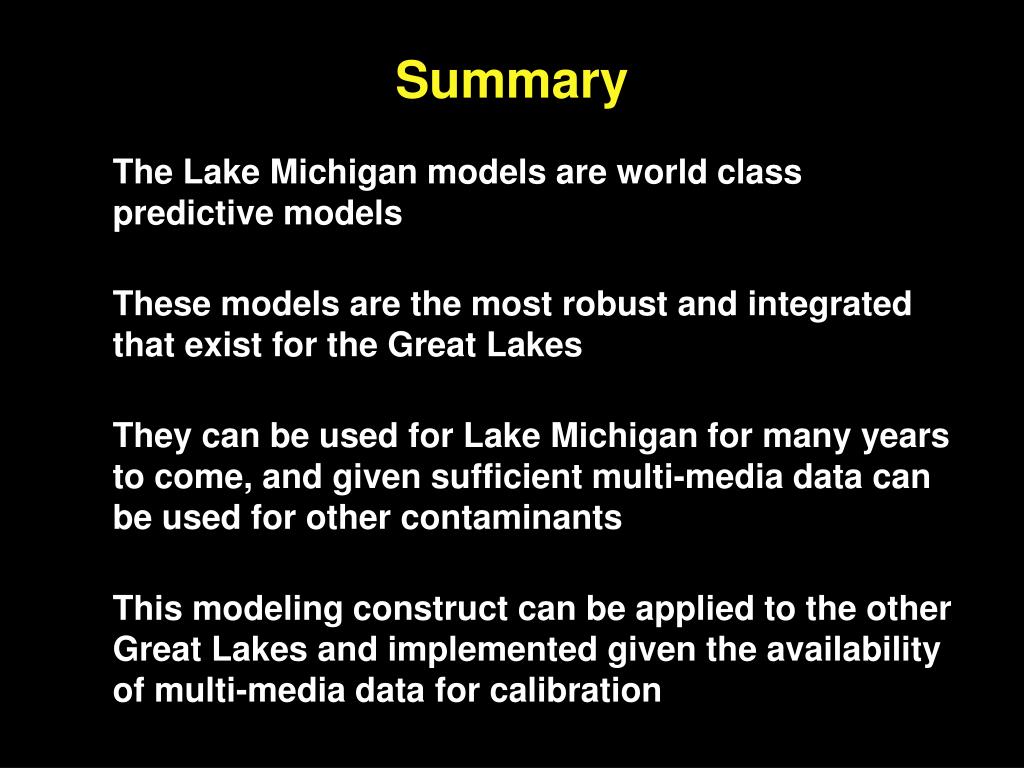 Summary

The Lake Michigan models are world class predictive models

These models are the most robust and integrated that exist for the Great Lakes

They can be used for Lake Michigan for many years to come, and given sufficient multi-media data can be used for other contaminants

This modeling construct can be applied to the other Great Lakes and implemented given the availability of multi-media data for calibration